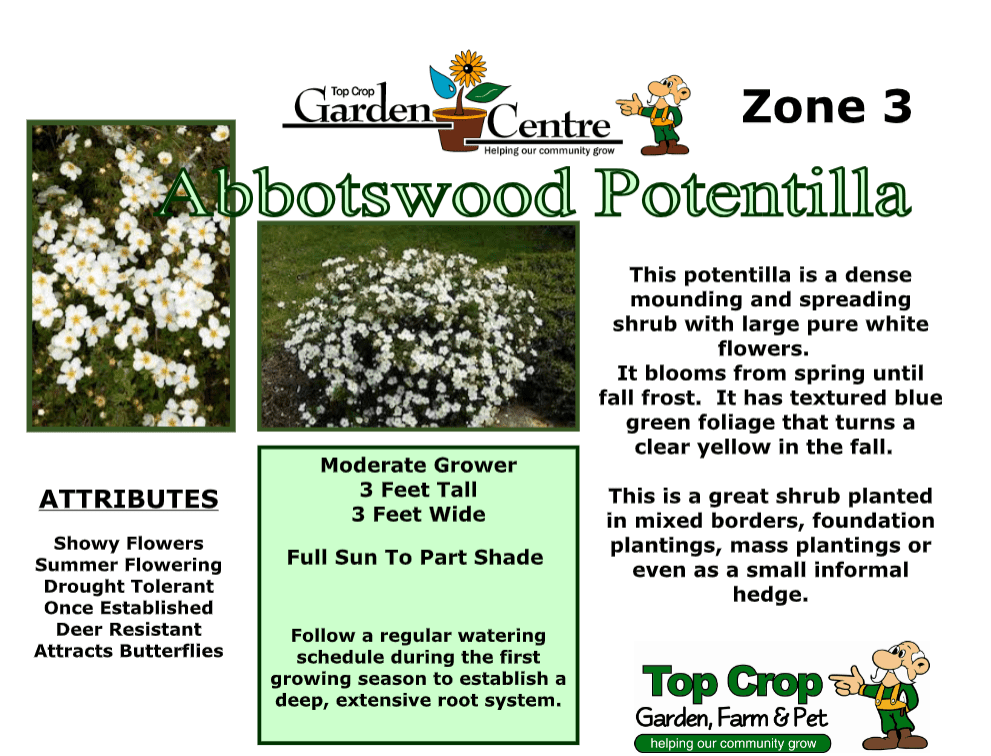 Top Crop
Garden Centre
Helping our community grow

Zone 3

Abbotswood Potentilla

This potentilla is a dense mounding and spreading shrub with large pure white flowers.
It blooms from spring until fall frost. It has textured blue green foliage that turns a clear yellow in the fall.

This is a great shrub planted in mixed borders, foundation plantings, mass plantings or even as a small informal hedge.

ATTRIBUTES

Showy Flowers
Summer Flowering
Drought Tolerant
Once Established
Deer Resistant
Attracts Butterflies

Moderate Grower
3 Feet Tall
3 Feet Wide

Full Sun To Part Shade

Follow a regular watering schedule during the first growing season to establish a deep, extensive root system.

Top Crop
Garden, Farm & Pet
helping our community grow